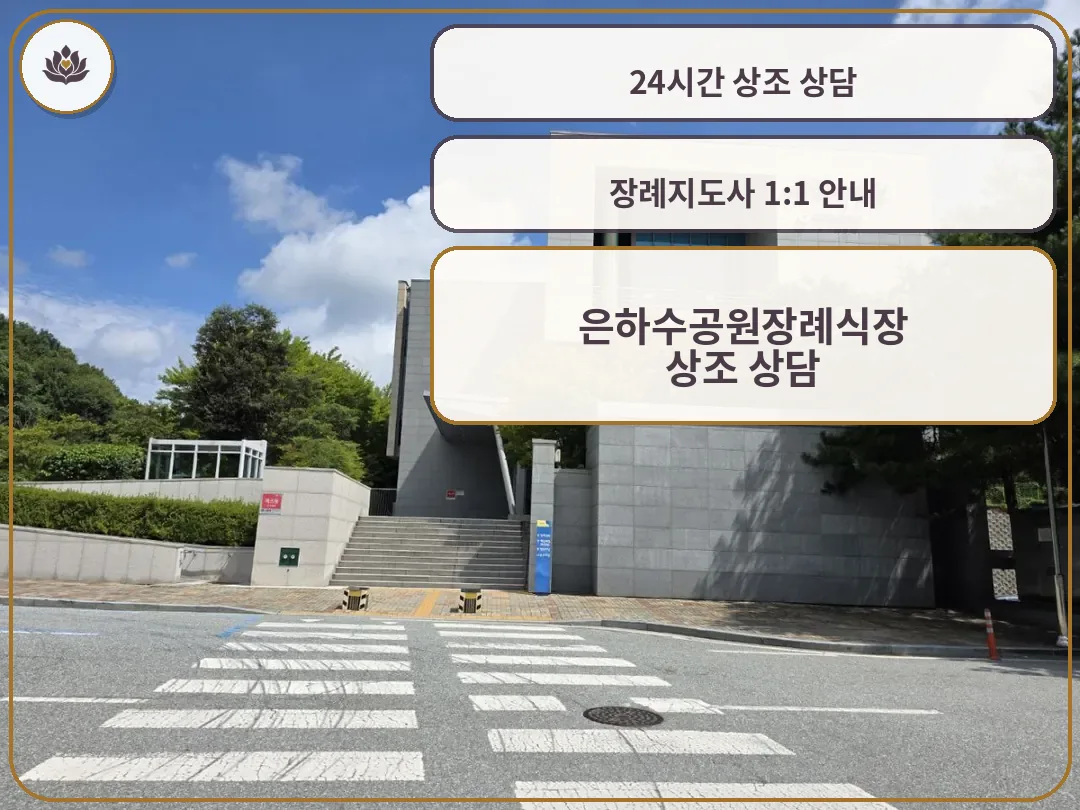 24시간 상조 상담

장례지도사 1:1 안내

은하수공원장례식장
상조 상담